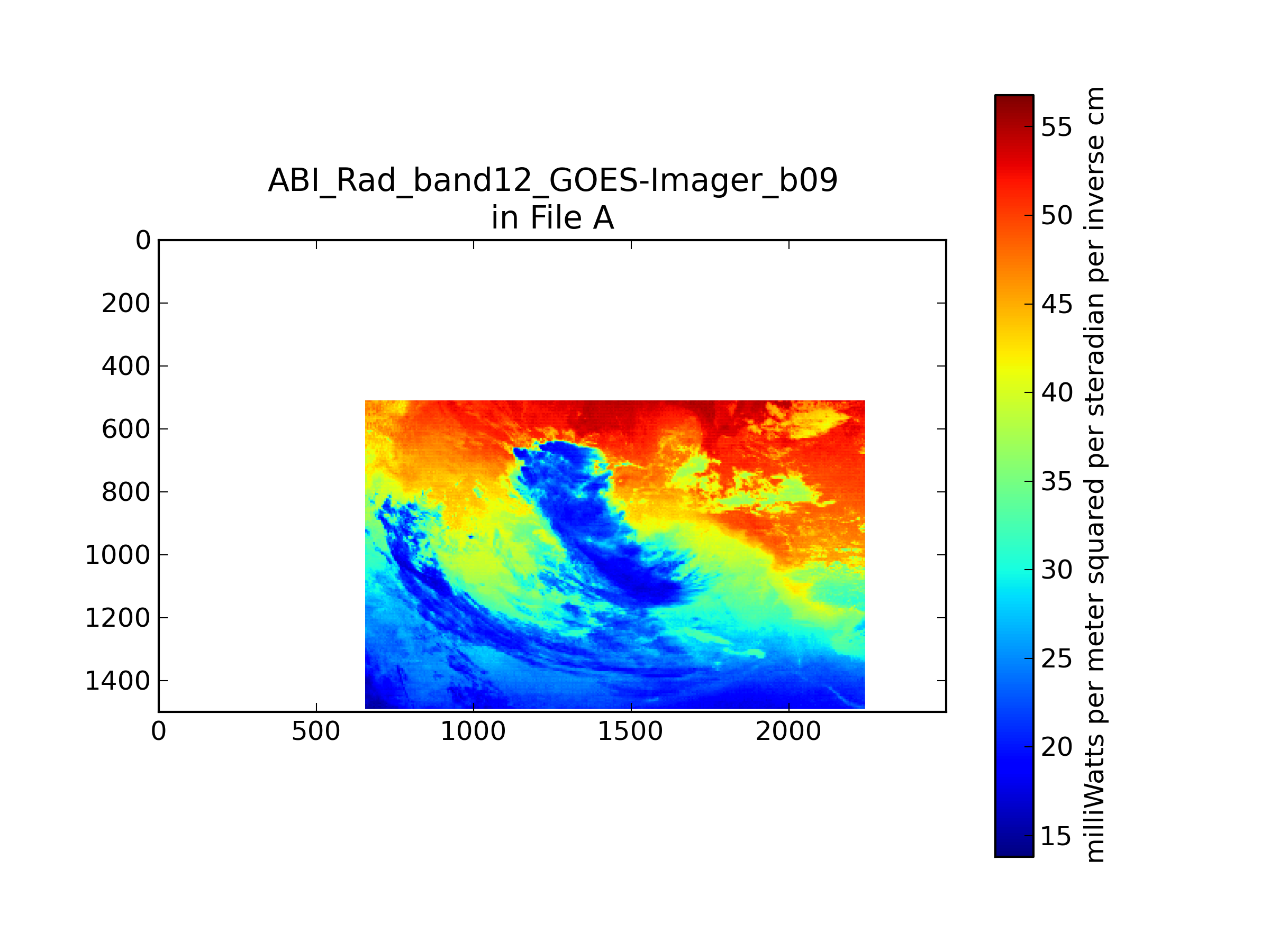 ABI_Rad_band12_GOES-Imager_b09
in File A

0
200
400
600
800
1000
1200
1400

0
500
1000
1500
2000

55
50
45
40
35
30
25
20
15

milliWatts per meter squared per steradian per inverse cm